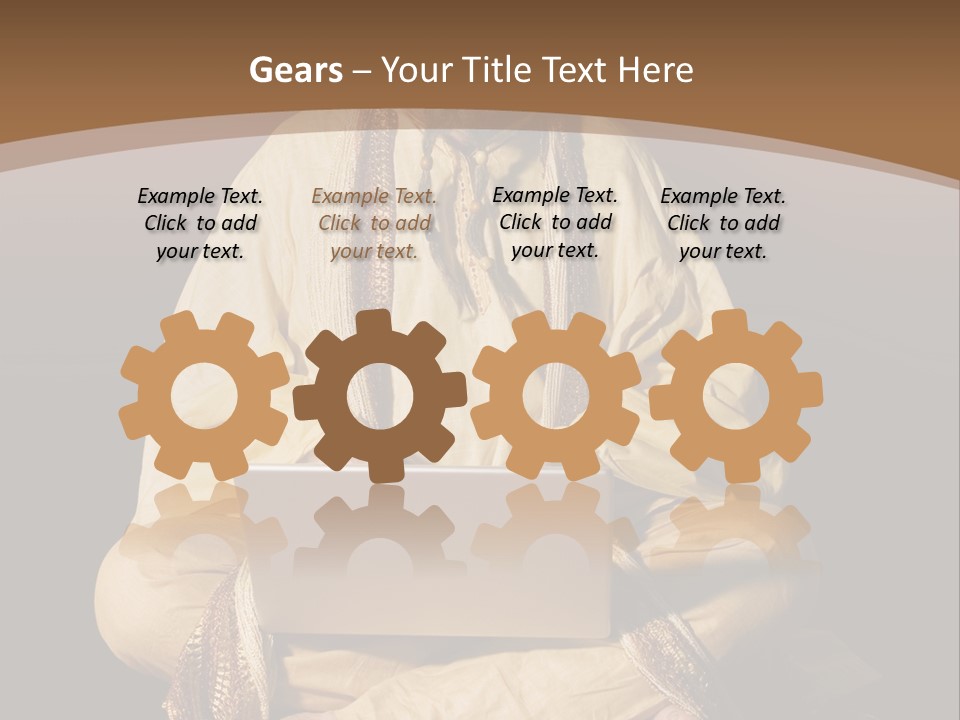 Gears – Your Title Text Here

Example Text. Click to add your text.

Example Text. Click to add your text.

Example Text. Click to add your text.

Example Text. Click to add your text.